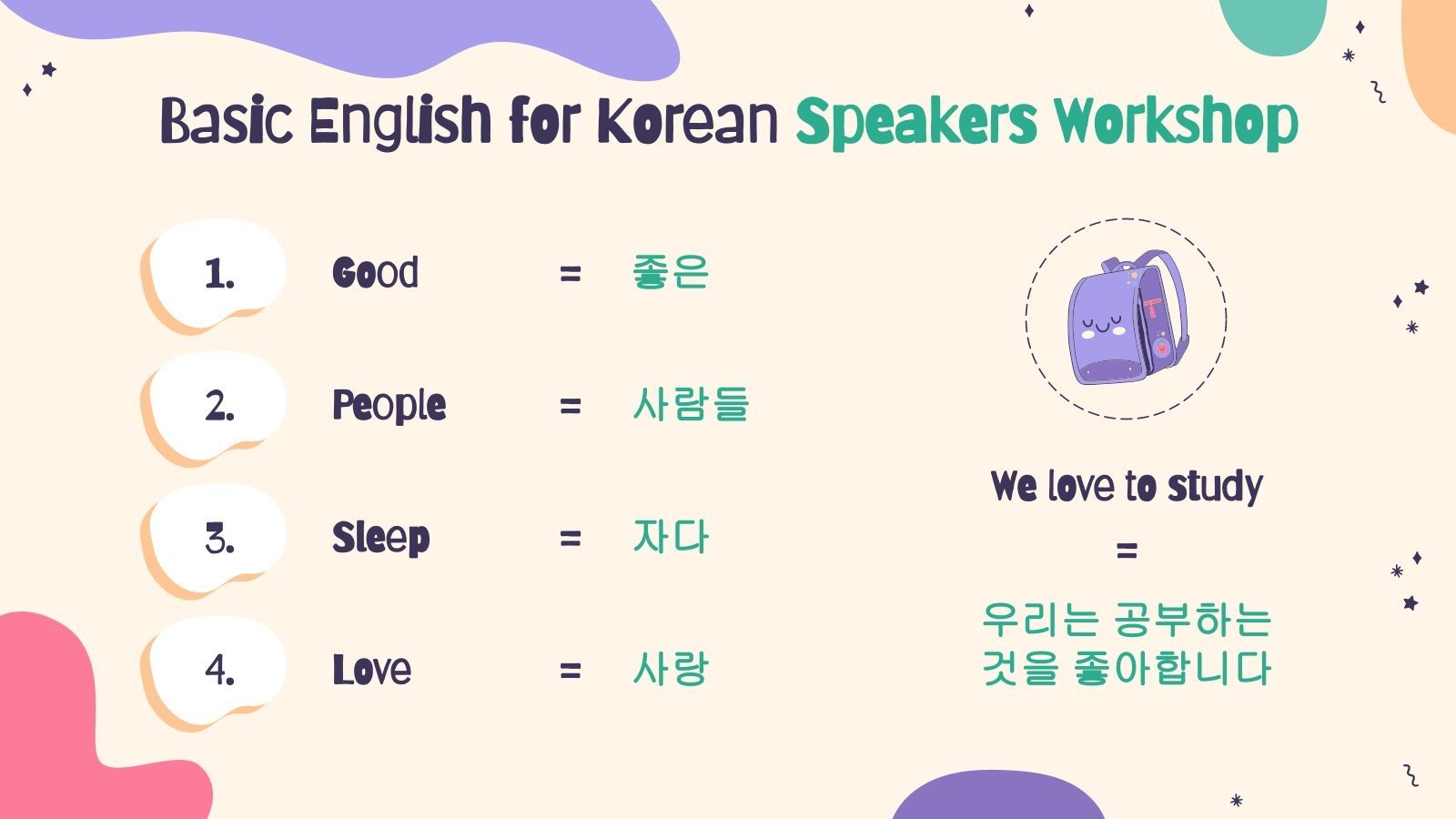 Basic English for Korean Speakers Workshop

1. Good = 좋은

2. People = 사람들

3. Sleep = 자다

4. Love = 사랑

We love to study
=
우리는 공부하는 것을 좋아합니다